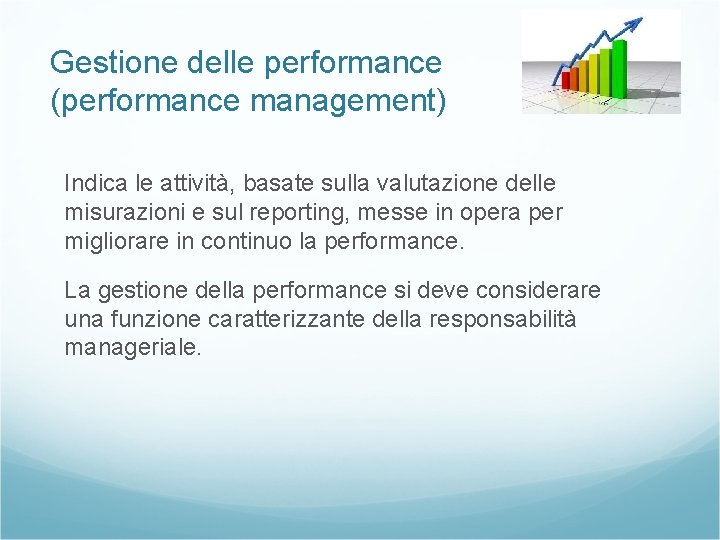 Gestione delle performance (performance management)

Indica le attività, basate sulla valutazione delle misurazioni e sul reporting, messe in opera per migliorare in continuo la performance.

La gestione della performance si deve considerare una funzione caratterizzante della responsabilità manageriale.